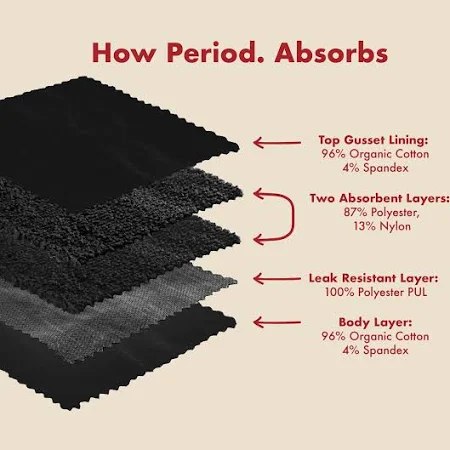 How Period. Absorbs

Top Gusset Lining:
96% Organic Cotton
4% Spandex

Two Absorbent Layers:
87% Polyester,
13% Nylon

Leak Resistant Layer:
100% Polyester PUL

Body Layer:
96% Organic Cotton
4% Spandex